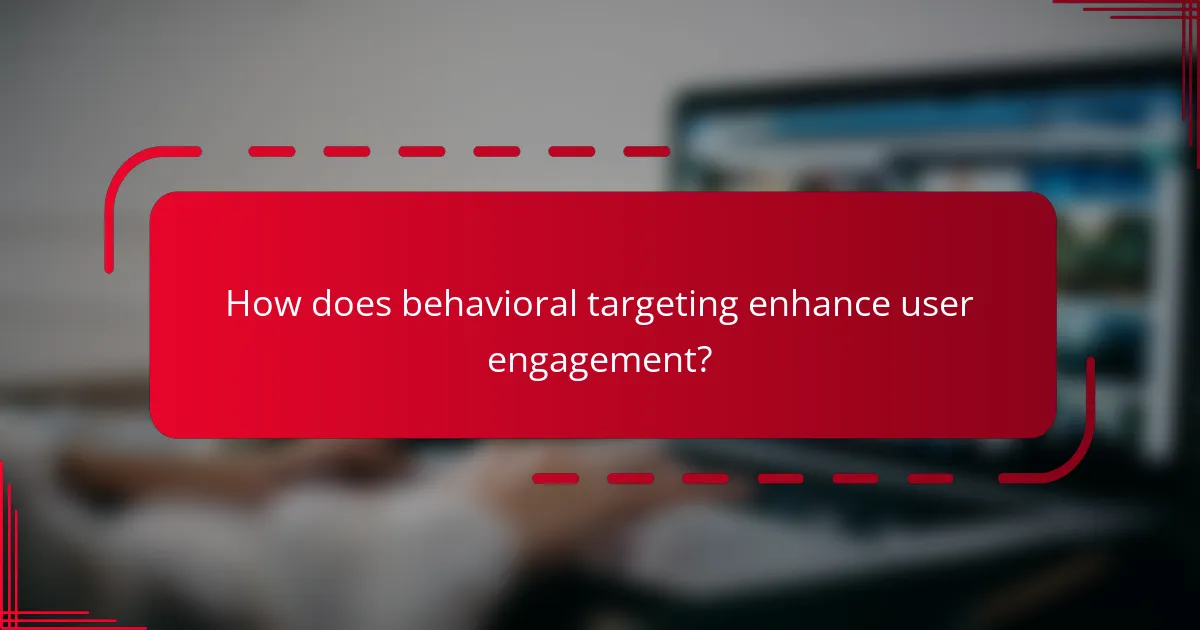 How does behavioral targeting enhance user engagement?